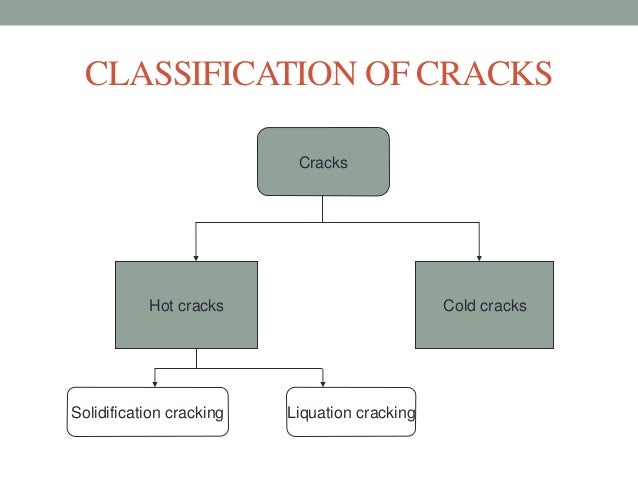 CLASSIFICATION OF CRACKS

Cracks

Hot cracks

Cold cracks

Solidification cracking

Liquation cracking